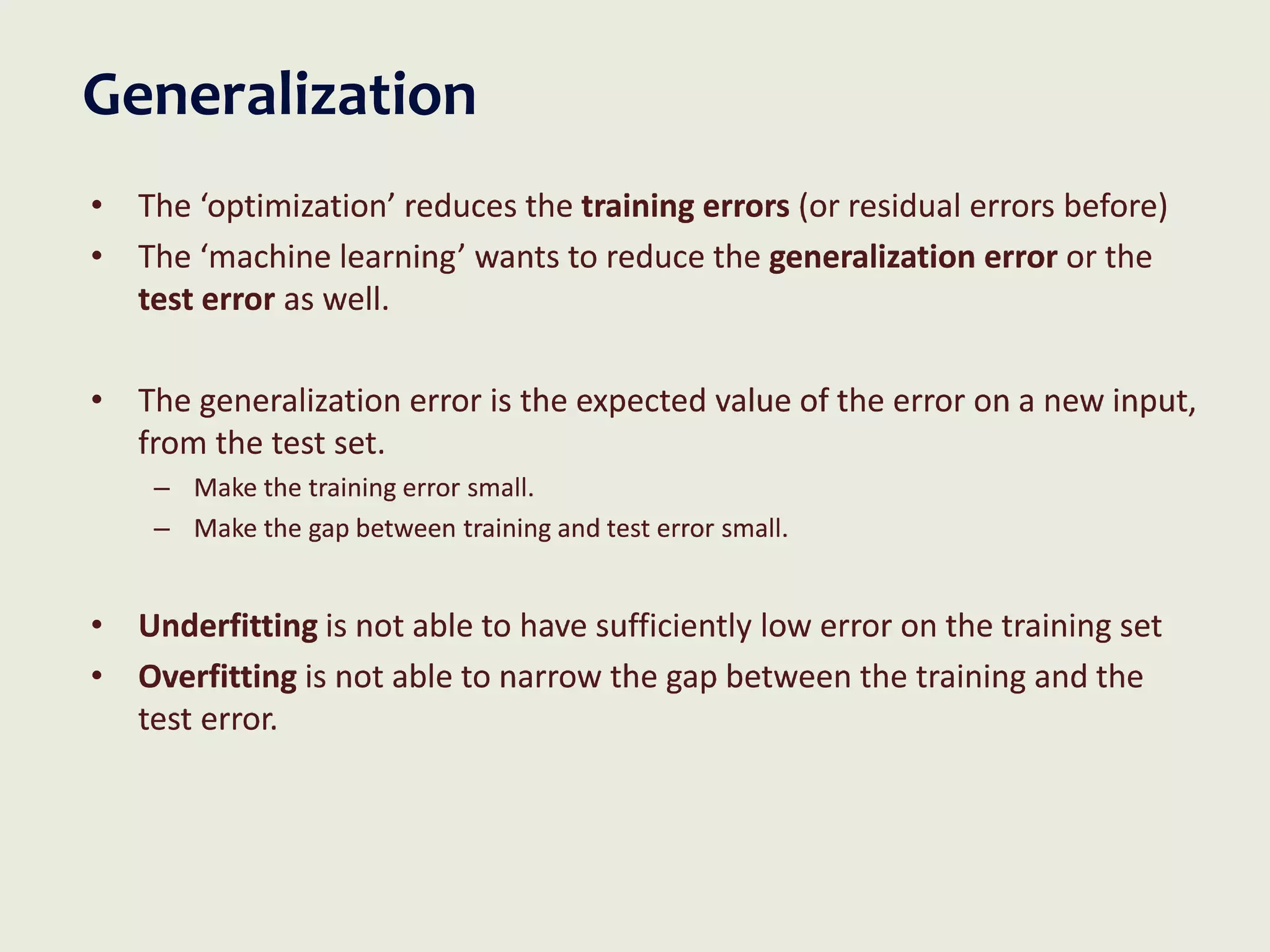 Generalization

• The ‘optimization’ reduces the training errors (or residual errors before)
• The ‘machine learning’ wants to reduce the generalization error or the test error as well.

• The generalization error is the expected value of the error on a new input, from the test set.
– Make the training error small.
– Make the gap between training and test error small.

• Underfitting is not able to have sufficiently low error on the training set
• Overfitting is not able to narrow the gap between the training and the test error.